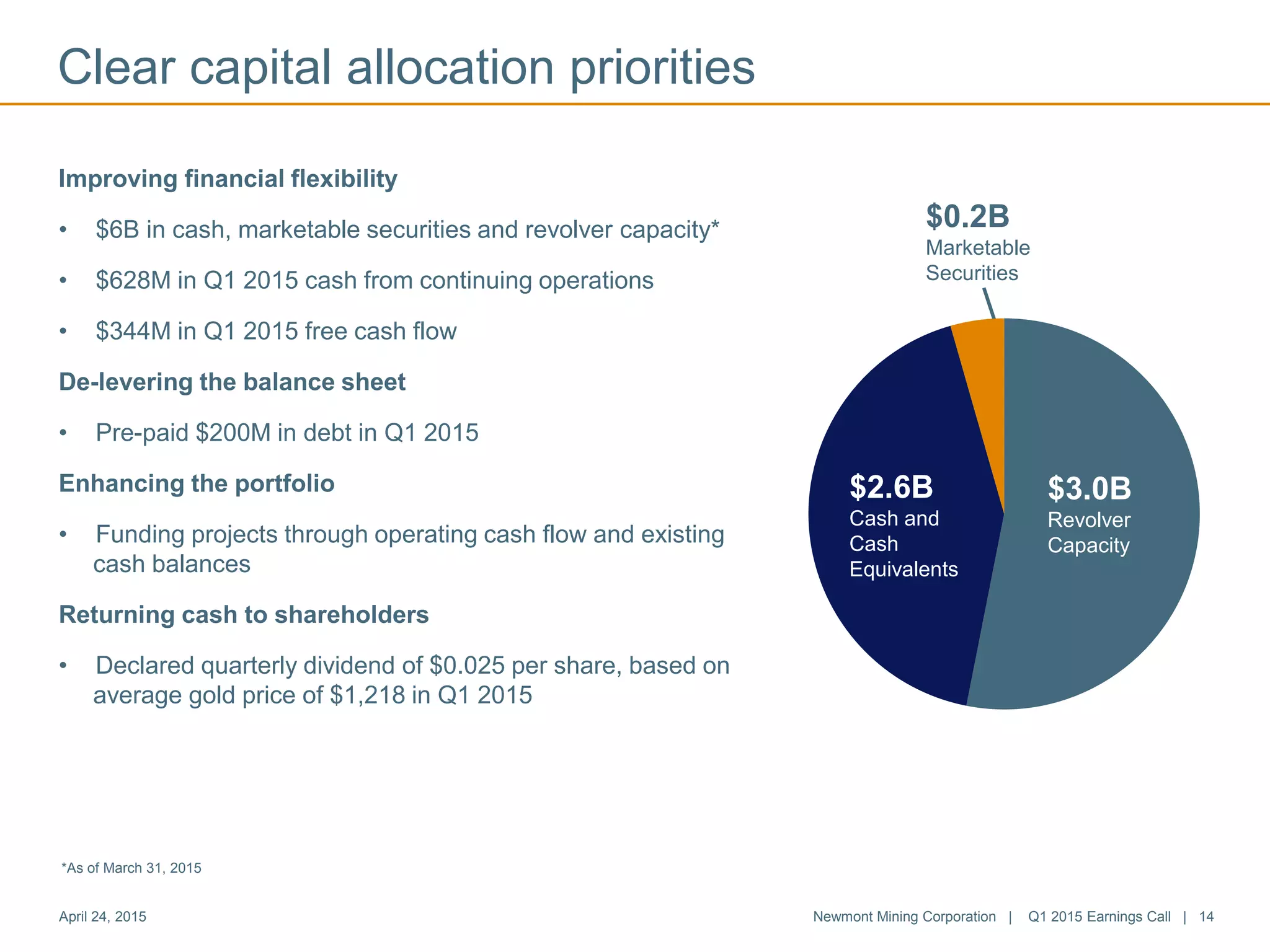 Clear capital allocation priorities

Improving financial flexibility

• $6B in cash, marketable securities and revolver capacity*

• $628M in Q1 2015 cash from continuing operations

• $344M in Q1 2015 free cash flow

De-levering the balance sheet

• Pre-paid $200M in debt in Q1 2015

Enhancing the portfolio

• Funding projects through operating cash flow and existing cash balances

Returning cash to shareholders

• Declared quarterly dividend of $0.025 per share, based on average gold price of $1,218 in Q1 2015

$0.2B
Marketable Securities

$2.6B
Cash and Cash Equivalents

$3.0B
Revolver Capacity

*As of March 31, 2015

April 24, 2015

Newmont Mining Corporation | Q1 2015 Earnings Call | 14